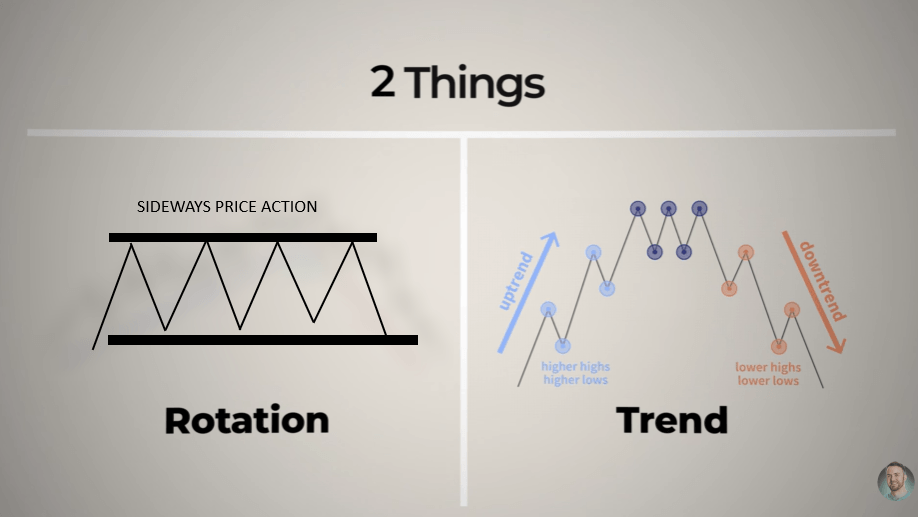 2 Things

SIDEWAYS PRICE ACTION

Rotation

uptrend

higher highs
higher lows

downtrend

lower highs
lower lows

Trend